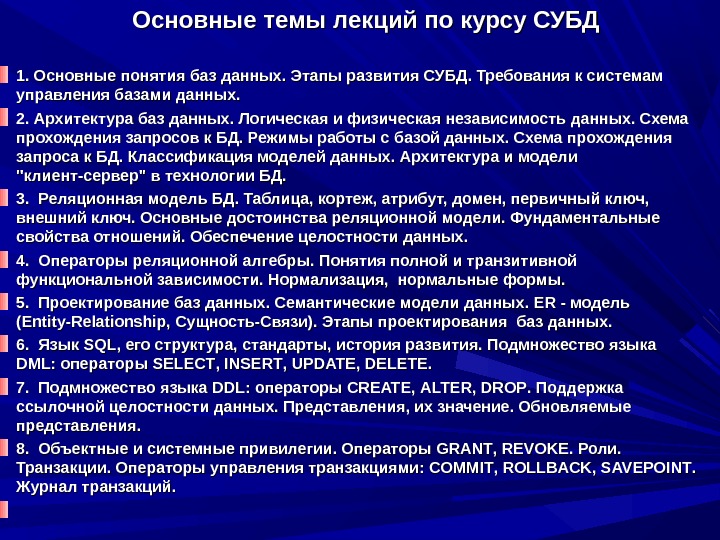 Основные темы лекций по курсу СУБД

1. Основные понятия баз данных. Этапы развития СУБД. Требования к системам управления базами данных.

2. Архитектура баз данных. Логическая и физическая независимость данных. Схема прохождения запросов к БД. Режимы работы с базой данных. Схема прохождения запроса к БД. Классификация моделей данных. Архитектура и модели "клиент-сервер" в технологии БД.

3. Реляционная модель БД. Таблица, кортеж, атрибут, домен, первичный ключ, внешний ключ. Основные достоинства реляционной модели. Фундаментальные свойства отношений. Обеспечение целостности данных.

4. Операторы реляционной алгебры. Понятия полной и транзитивной функциональной зависимости. Нормализация, нормальные формы.

5. Проектирование баз данных. Семантические модели данных. ER - модель (Entity-Relationship, Сущность-Связи). Этапы проектирования баз данных.

6. Язык SQL, его структура, стандарты, история развития. Подмножество языка DML: операторы SELECT, INSERT, UPDATE, DELETE.

7. Подмножество языка DDL: операторы CREATE, ALTER, DROP. Поддержка ссылочной целостности данных. Представления, их значение. Обновляемые представления.

8. Объектные и системные привилегии. Операторы GRANT, REVOKE. Роли. Транзакции. Операторы управления транзакциями: COMMIT, ROLLBACK, SAVEPOINT. Журнал транзакций.